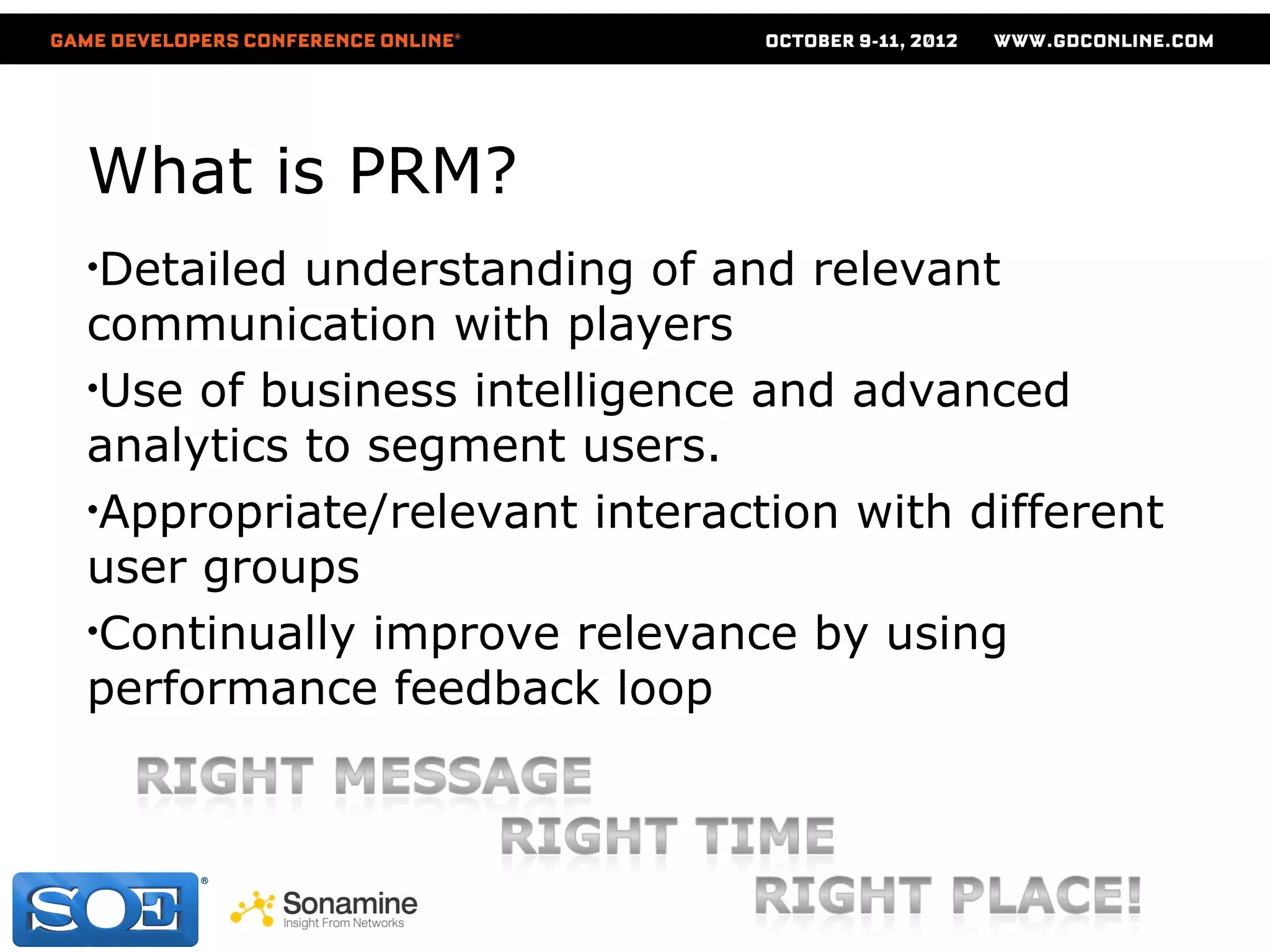 GAME DEVELOPERS CONFERENCE ONLINE® OCTOBER 9-11, 2012 WWW.GDCONLINE.COM

What is PRM?

•Detailed understanding of and relevant communication with players

•Use of business intelligence and advanced analytics to segment users.

•Appropriate/relevant interaction with different user groups

•Continually improve relevance by using performance feedback loop

RIGHT MESSAGE

RIGHT TIME

RIGHT PLACE!

SOE®

Sonamine
Insight From Networks